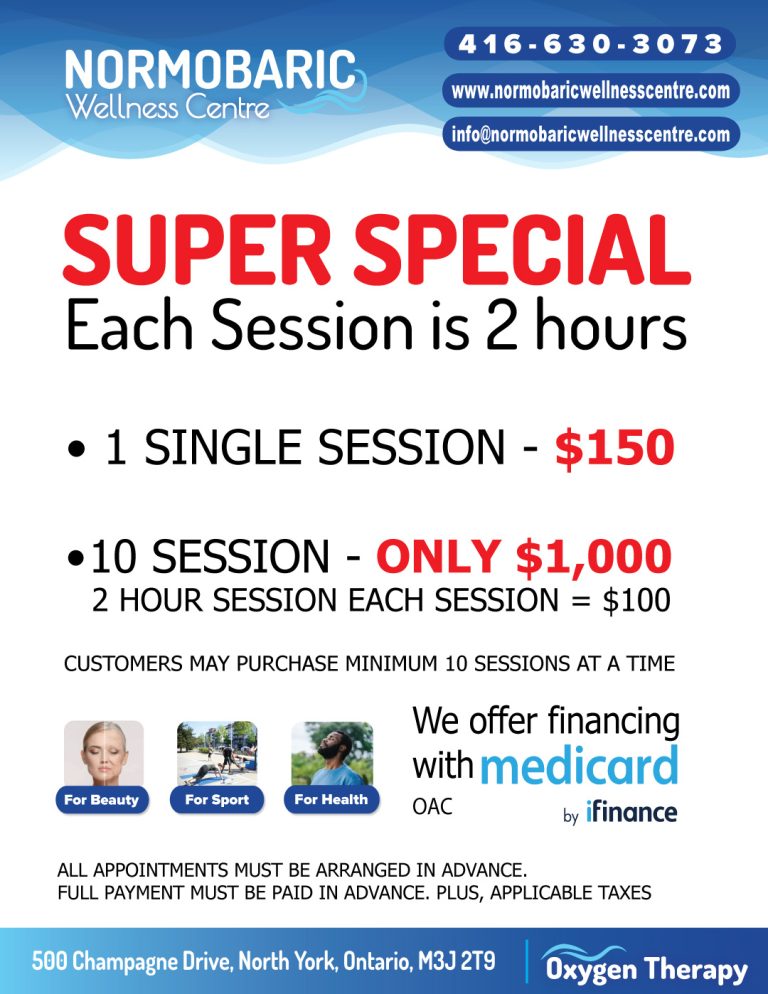 NORMOBARIC
Wellness Centre

416-630-3073
www.normobaricwellnesscentre.com
info@normobaricwellnesscentre.com

SUPER SPECIAL
Each Session is 2 hours

• 1 SINGLE SESSION - $150

•10 SESSION - ONLY $1,000
2 HOUR SESSION EACH SESSION = $100

CUSTOMERS MAY PURCHASE MINIMUM 10 SESSIONS AT A TIME

For Beauty
For Sport
For Health

We offer financing with medicard
OAC
by ifinance

ALL APPOINTMENTS MUST BE ARRANGED IN ADVANCE.
FULL PAYMENT MUST BE PAID IN ADVANCE. PLUS, APPLICABLE TAXES

500 Champagne Drive, North York, Ontario, M3J 2T9
Oxygen Therapy